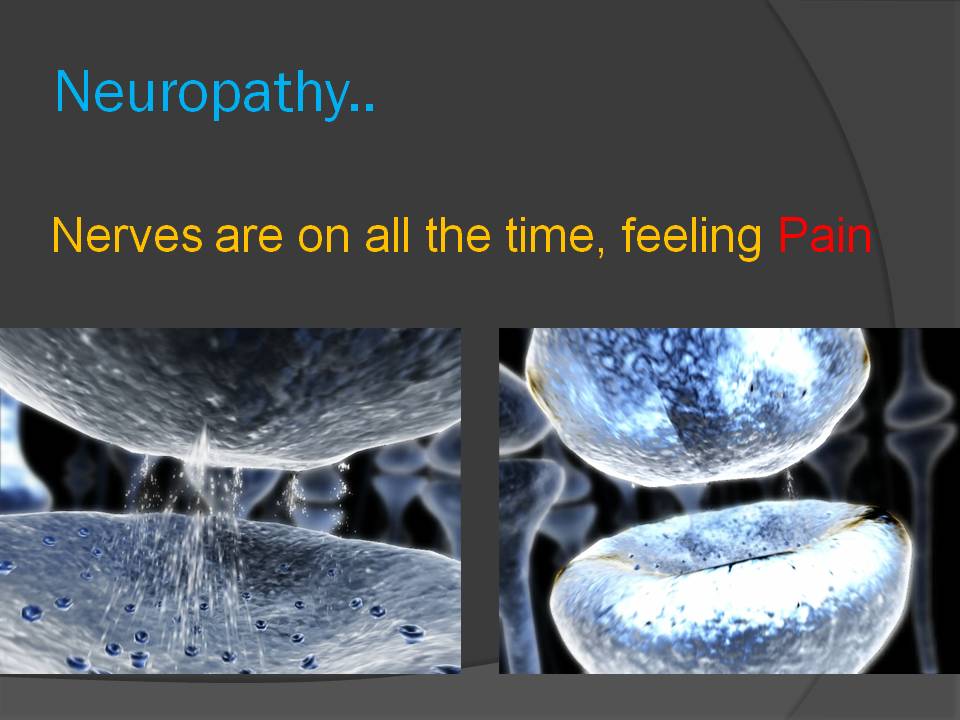 Neuropathy..

Nerves are on all the time, feeling Pain